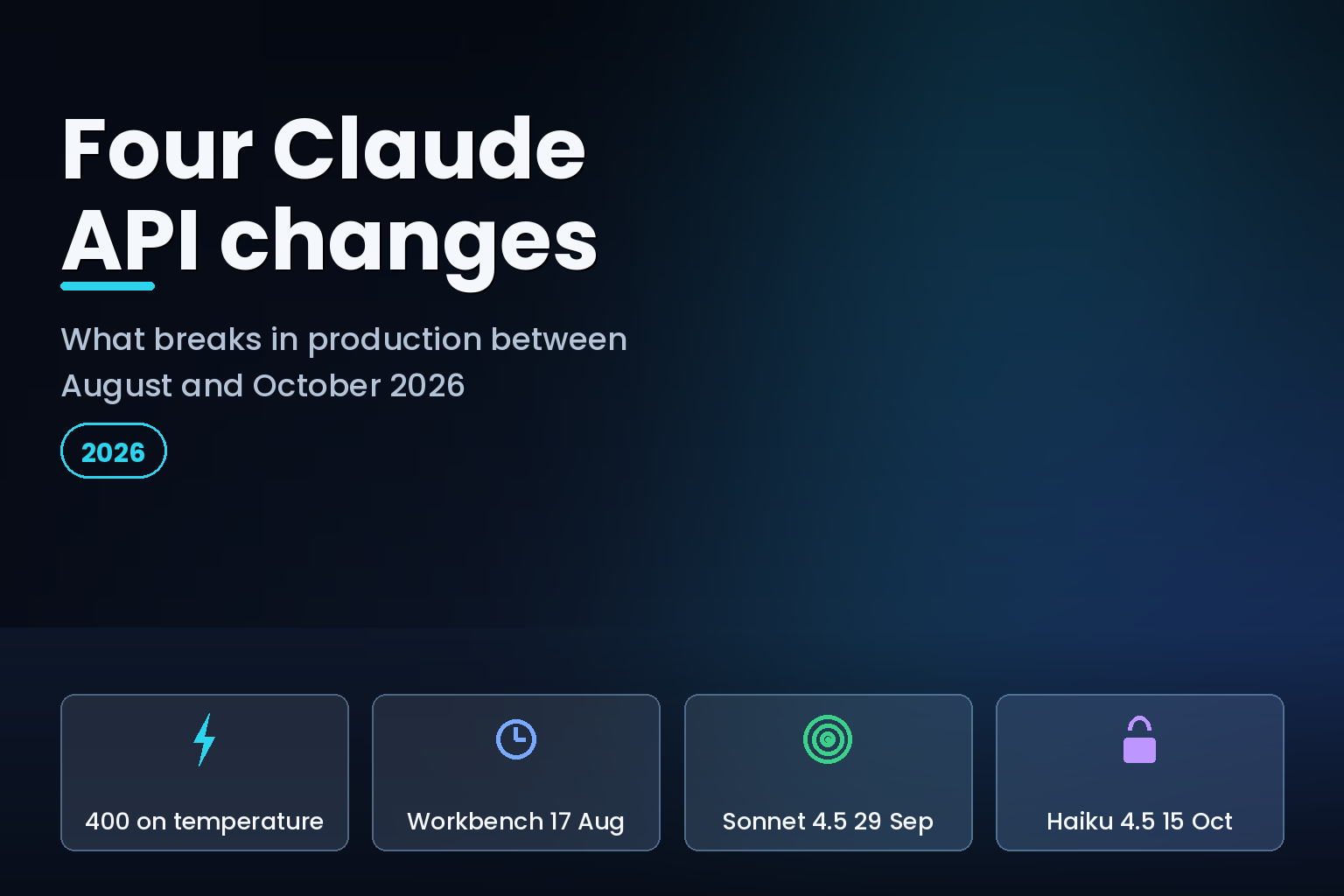 Four Claude API changes

What breaks in production between August and October 2026

2026

400 on temperature

Workbench 17 Aug

Sonnet 4.5 29 Sep

Haiku 4.5 15 Oct